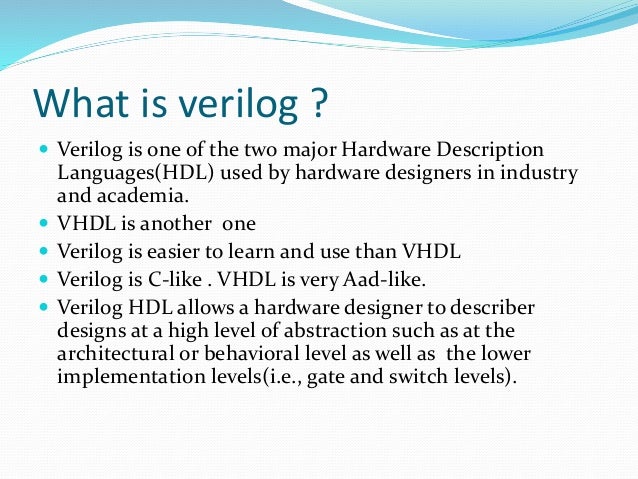 What is verilog ?

- Verilog is one of the two major Hardware Description Languages(HDL) used by hardware designers in industry and academia.
- VHDL is another one
- Verilog is easier to learn and use than VHDL
- Verilog is C-like . VHDL is very Aad-like.
- Verilog HDL allows a hardware designer to describer designs at a high level of abstraction such as at the architectural or behavioral level as well as the lower implementation levels(i.e., gate and switch levels).